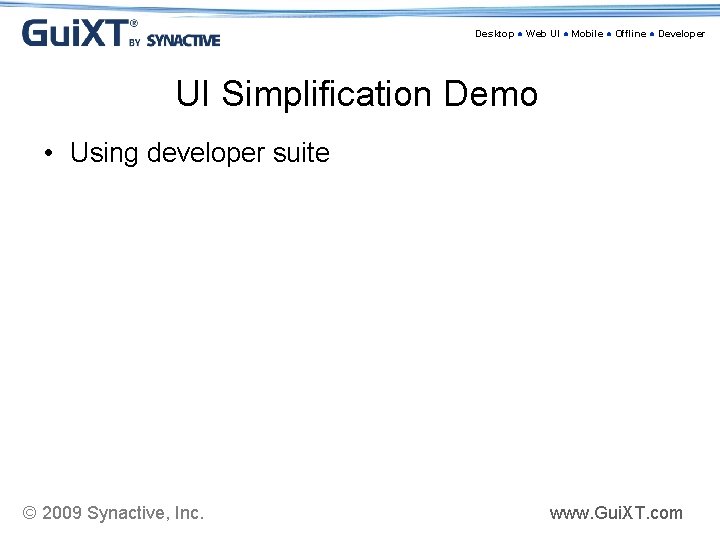 GuiXT® BY SYNACTIVE

Desktop • Web UI • Mobile • Offline • Developer

UI Simplification Demo

• Using developer suite

© 2009 Synactive, Inc.

www.GuiXT.com